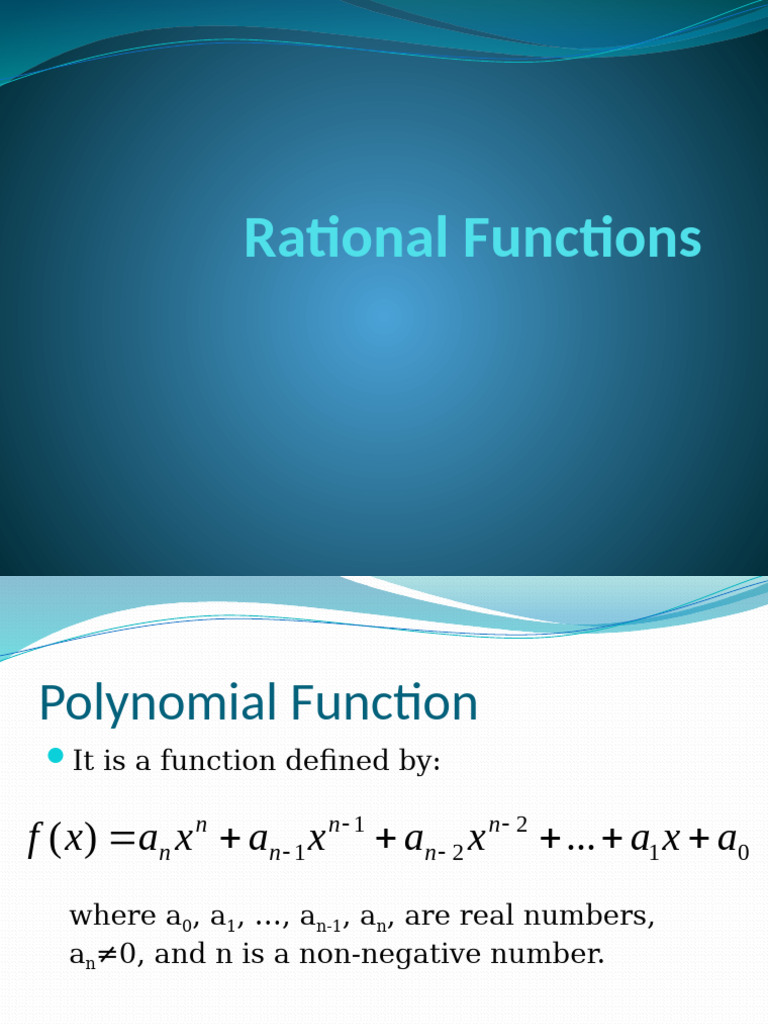 Rational Functions

Polynomial Function

It is a function defined by:

$f(x) = a_n x^n + a_{n-1} x^{n-1} + a_{n-2} x^{n-2} + \ldots + a_1 x + a_0$

where $a_0$, $a_1$, ..., $a_{n-1}$, $a_n$, are real numbers, $a_n \neq 0$, and n is a non-negative number.